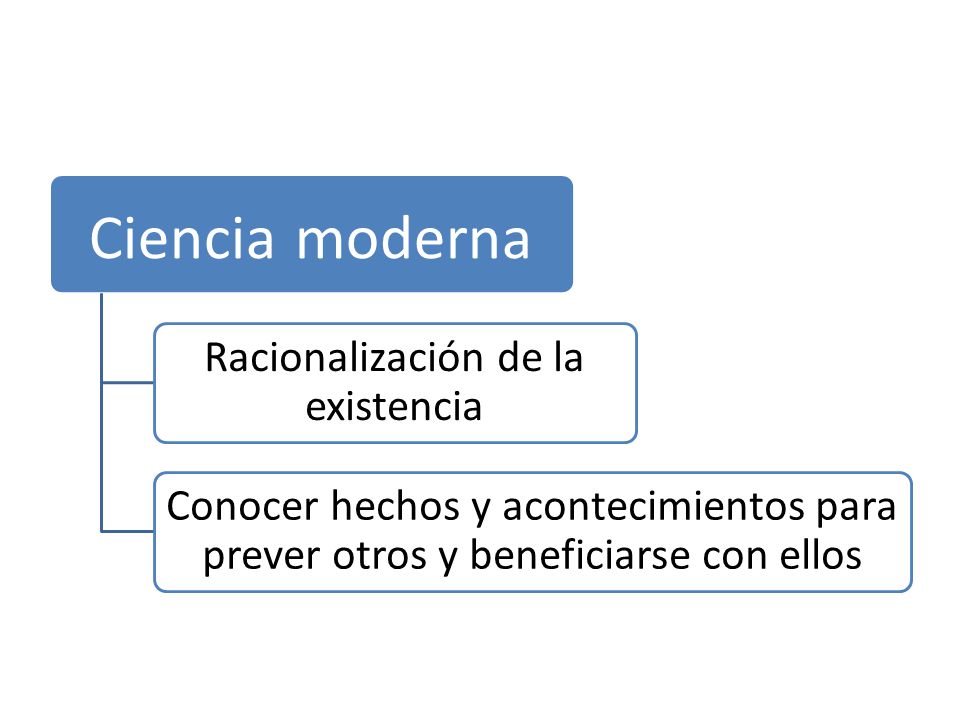 Ciencia moderna

Racionalización de la existencia

Conocer hechos y acontecimientos para prever otros y beneficiarse con ellos